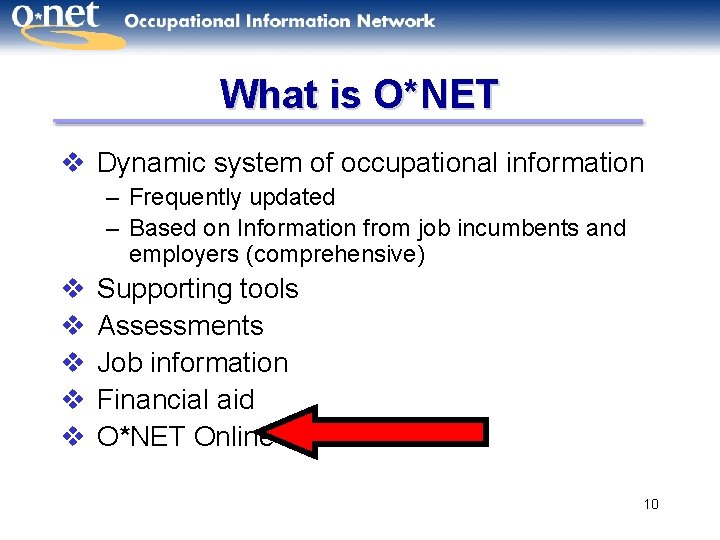 o*net Occupational Information Network

What is O*NET

❖ Dynamic system of occupational information
– Frequently updated
– Based on Information from job incumbents and employers (comprehensive)
❖ Supporting tools
❖ Assessments
❖ Job information
❖ Financial aid
❖ O*NET Online

10